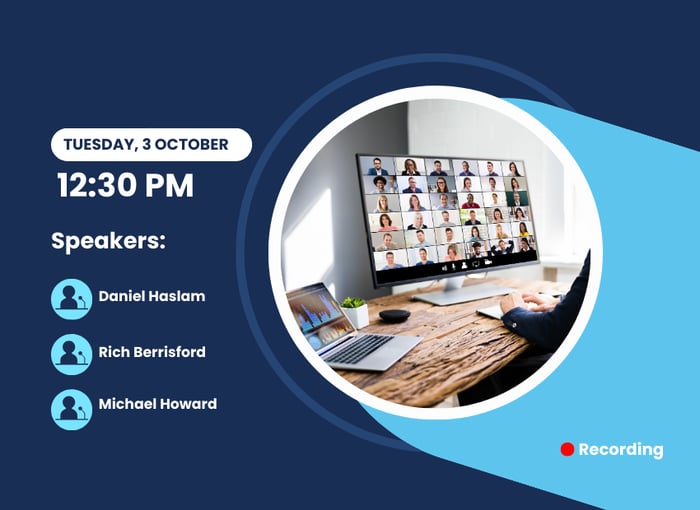 TUESDAY, 3 OCTOBER

12:30 PM

Speakers:

Daniel Haslam

Rich Berrisford

Michael Howard

Recording